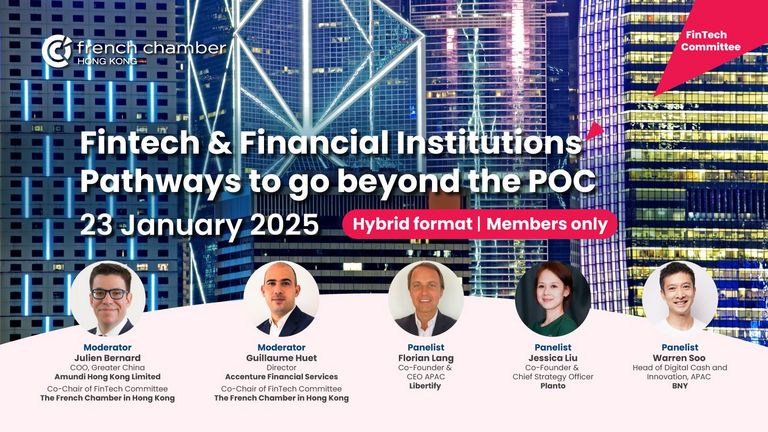 french chamber
HONG KONG

FinTech Committee

Fintech & Financial Institutions Pathways to go beyond the POC

23 January 2025

Hybrid format | Members only

Moderator
Julien Bernard
COO, Greater China
Amundi Hong Kong Limited
Co-Chair of FinTech Committee
The French Chamber in Hong Kong

Moderator
Guillaume Huet
Director
Accenture Financial Services
Co-Chair of FinTech Committee
The French Chamber in Hong Kong

Panelist
Florian Lang
Co-Founder &
CEO APAC
Libertify

Panelist
Jessica Liu
Co-Founder &
Chief Strategy Officer
Planto

Panelist
Warren Soo
Head of Digital Cash and Innovation, APAC
BNY